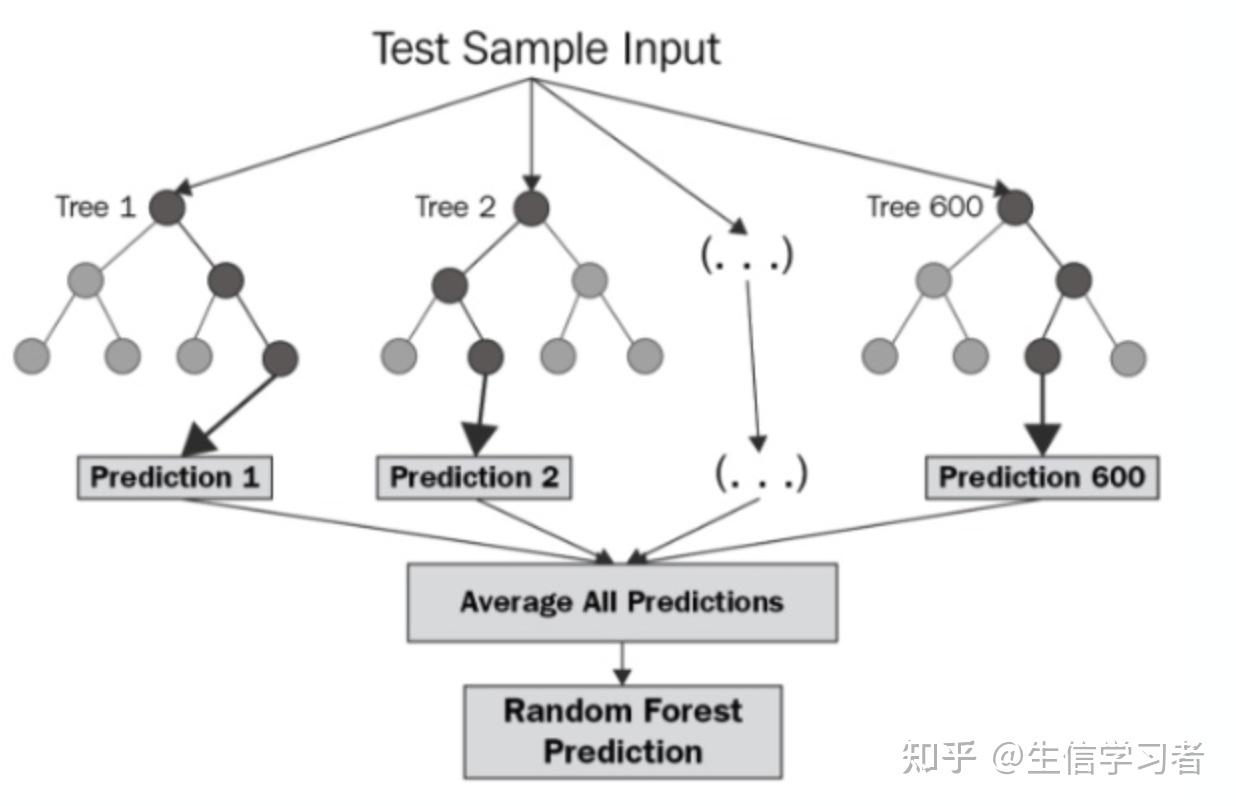 Test Sample Input

Tree 1

Tree 2

(. . .)

Tree 600

Prediction 1

Prediction 2

(. . .)

Prediction 600

Average All Predictions

Random Forest Prediction

知乎 @生信学习者